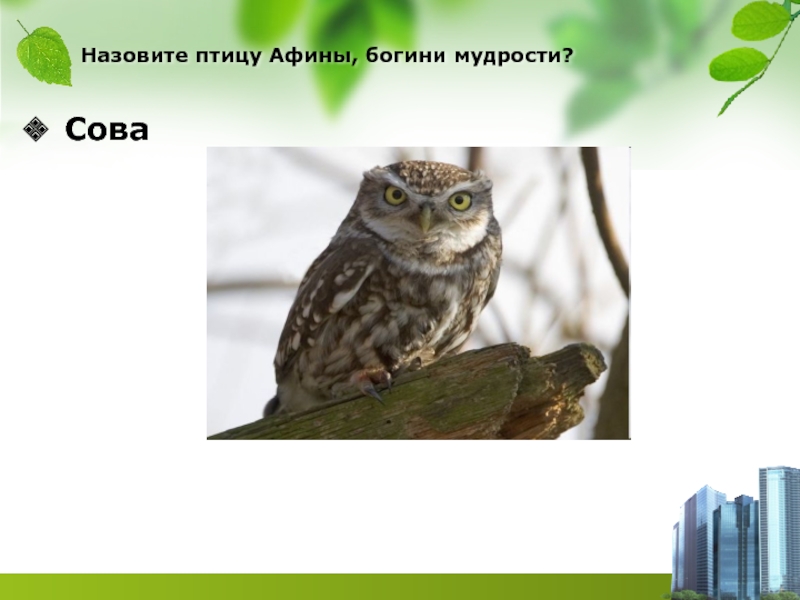 Назовите птицу Афины, богини мудрости?

Сова